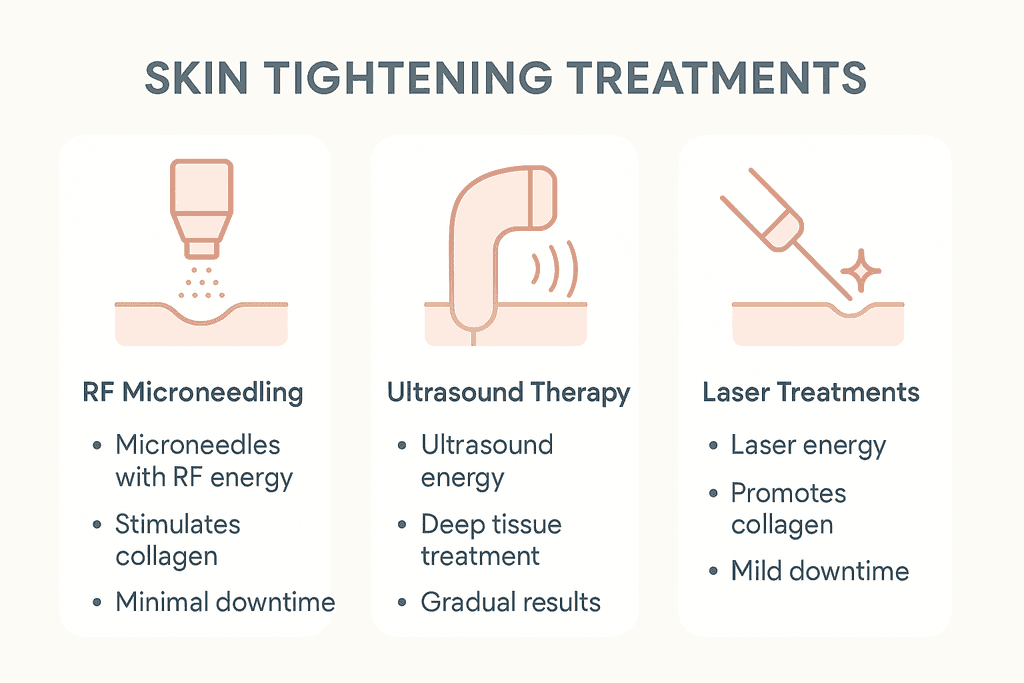 SKIN TIGHTENING TREATMENTS

RF Microneedling

• Microneedles with RF energy
• Stimulates collagen
• Minimal downtime

Ultrasound Therapy

• Ultrasound energy
• Deep tissue treatment
• Gradual results

Laser Treatments

• Laser energy
• Promotes collagen
• Mild downtime